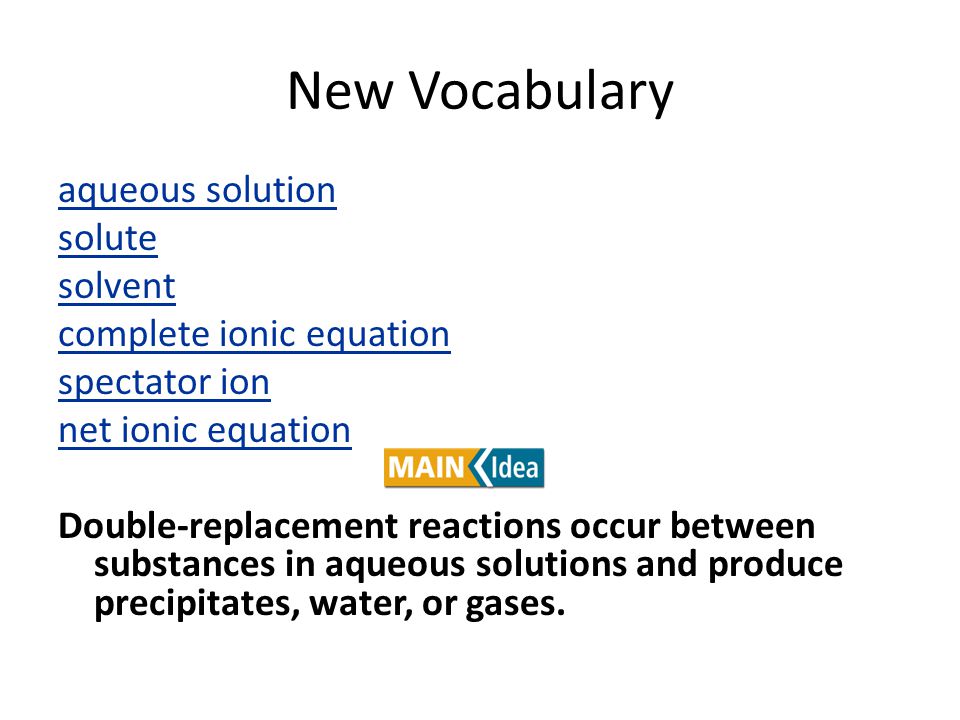 New Vocabulary

aqueous solution
solute
solvent
complete ionic equation
spectator ion
net ionic equation

MAIN Idea

Double-replacement reactions occur between substances in aqueous solutions and produce precipitates, water, or gases.